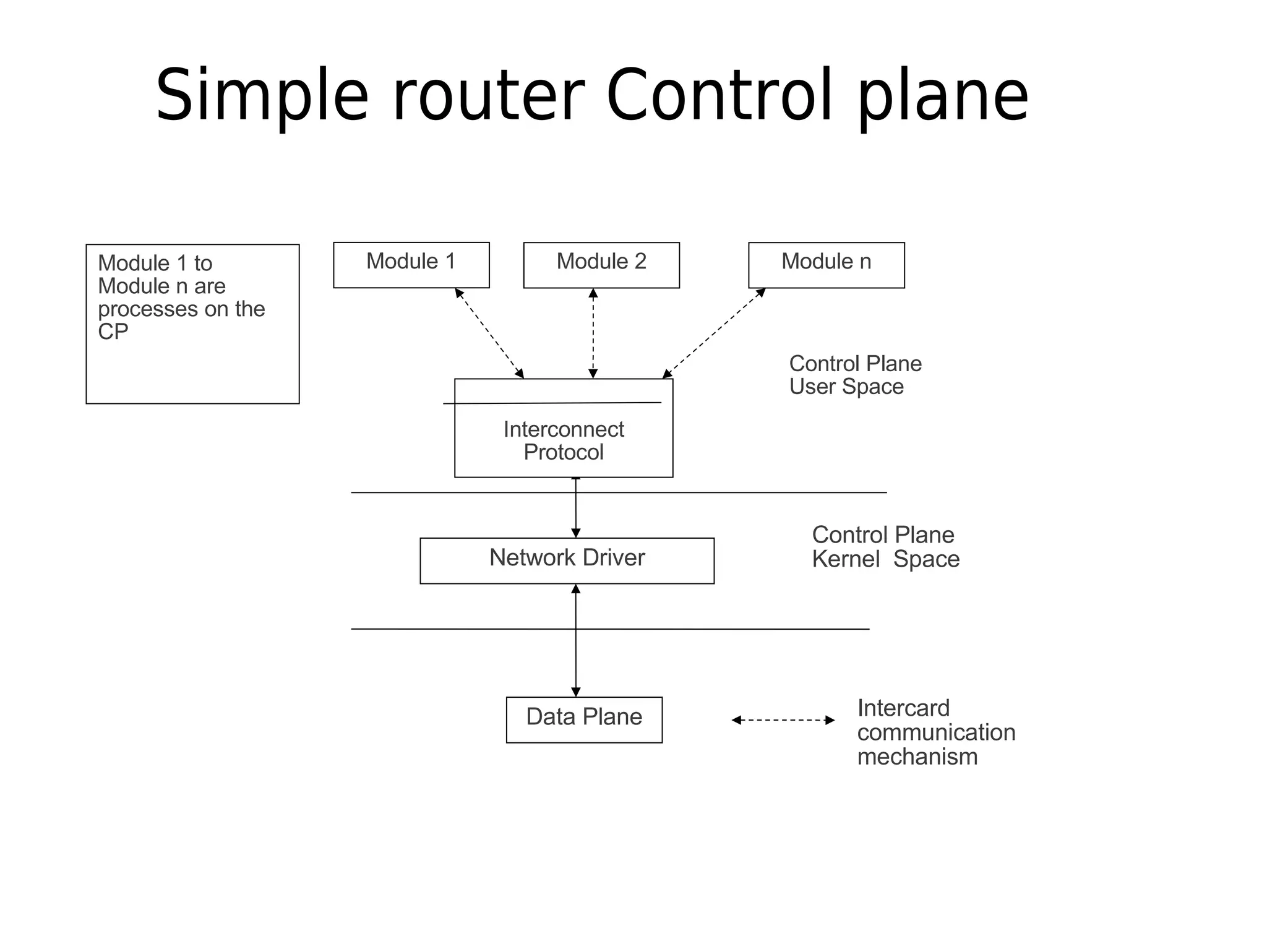 Simple router Control plane

Module 1 to Module n are processes on the CP

Module 1

Module 2

Module n

Control Plane User Space

Interconnect Protocol

Network Driver

Control Plane Kernel  Space

Data Plane

Intercard communication mechanism